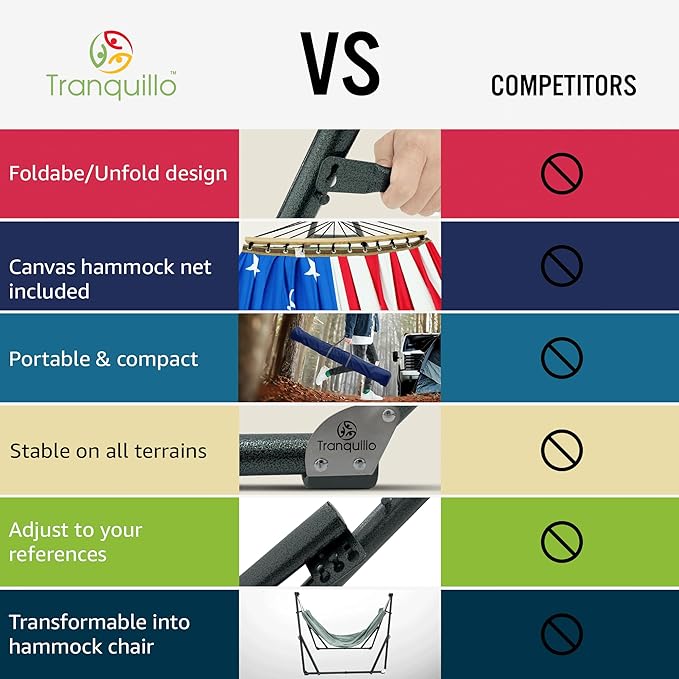 Tranquillo™

VS

COMPETITORS

Foldabe/Unfold design

Canvas hammock net included

Portable & compact

Stable on all terrains

Tranquillo

Adjust to your references

Transformable into hammock chair